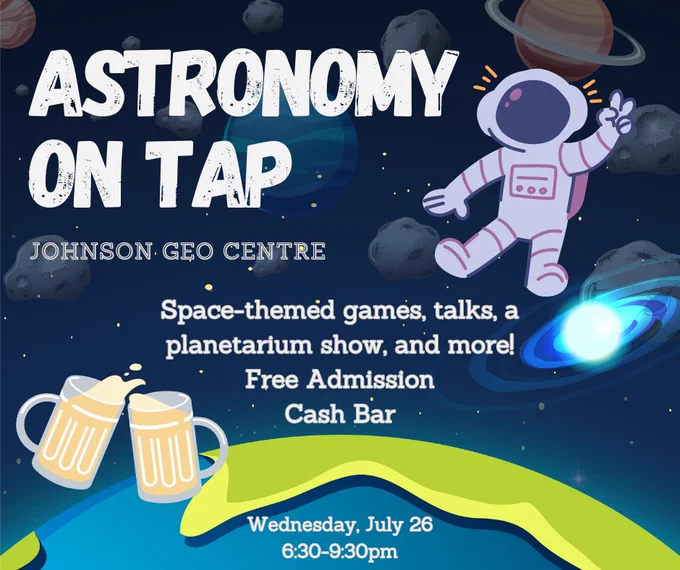 ASTRONOMY ON TAP

JOHNSON GEO CENTRE

Space-themed games, talks, a planetarium show, and more!
Free Admission
Cash Bar

Wednesday, July 26
6:30-9:30pm